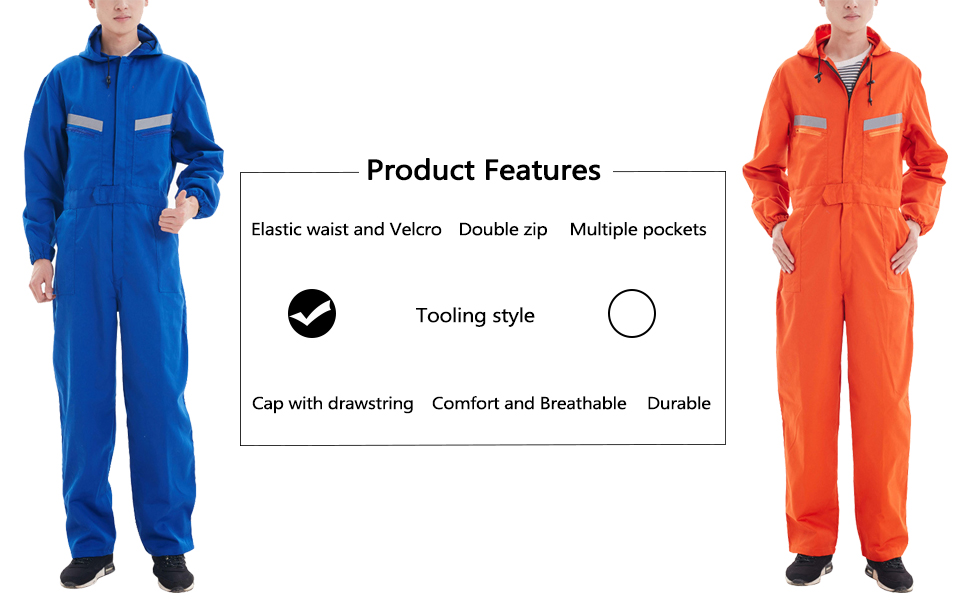 Product Features

Elastic waist and Velcro Double zip Multiple pockets

Tooling style

Cap with drawstring Comfort and Breathable Durable